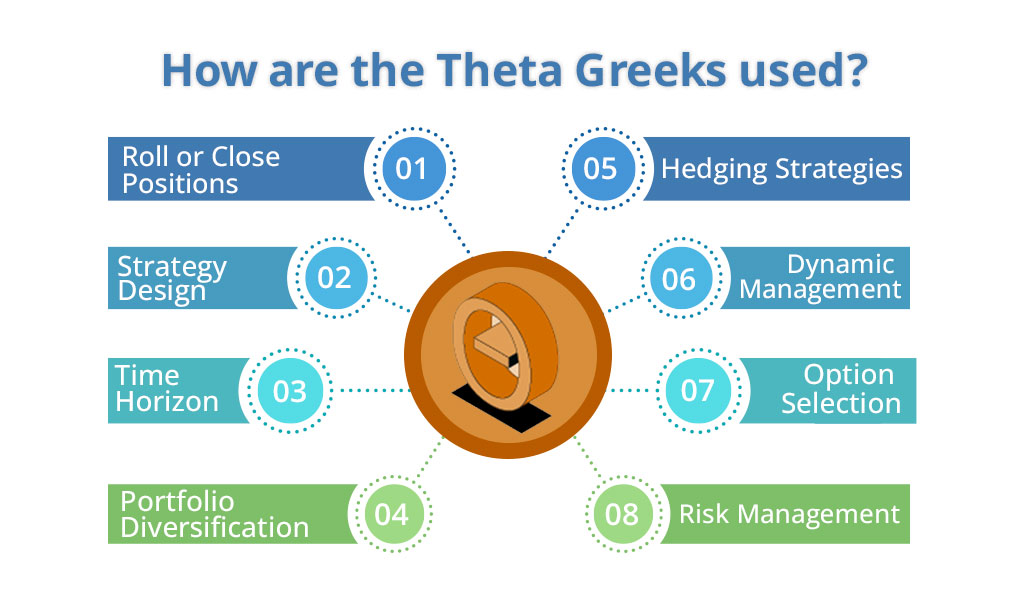 How are the Theta Greeks used?

Roll or Close Positions 01

Strategy Design 02

Time Horizon 03

Portfolio Diversification 04

05 Hedging Strategies

06 Dynamic Management

07 Option Selection

08 Risk Management